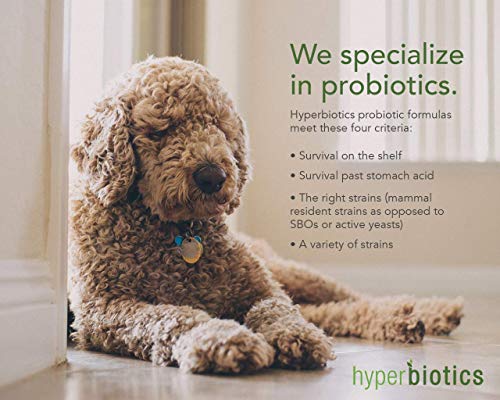 We specialize in probiotics.

Hyperbiotics probiotic formulas meet these four criteria:

• Survival on the shelf

• Survival past stomach acid

• The right strains (mammal resident strains as opposed to SBOs or active yeasts)

• A variety of strains

hyperbiotics